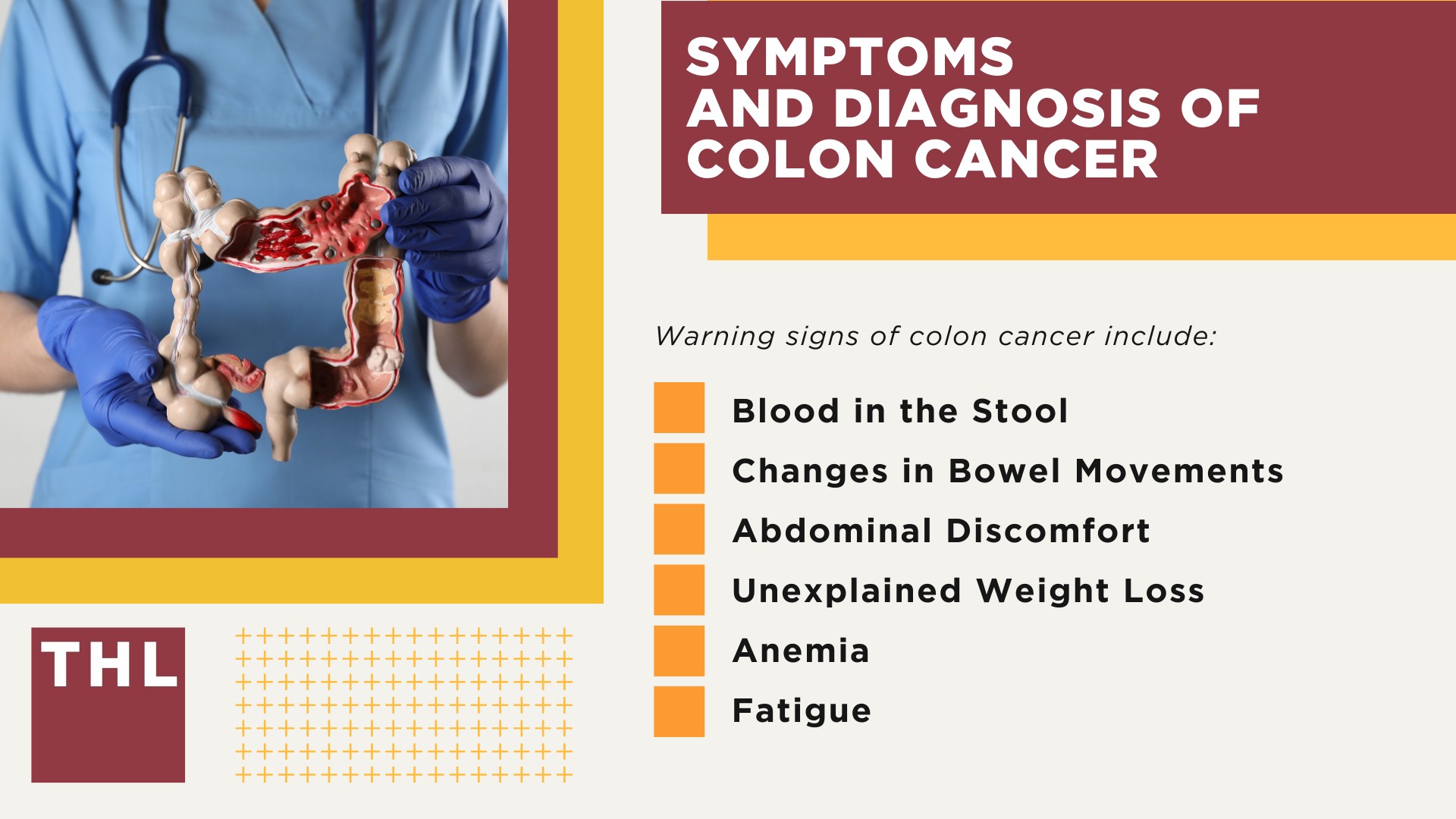 SYMPTOMS AND DIAGNOSIS OF COLON CANCER

Warning signs of colon cancer include:

Blood in the Stool

Changes in Bowel Movements

Abdominal Discomfort

Unexplained Weight Loss

Anemia

Fatigue

THL